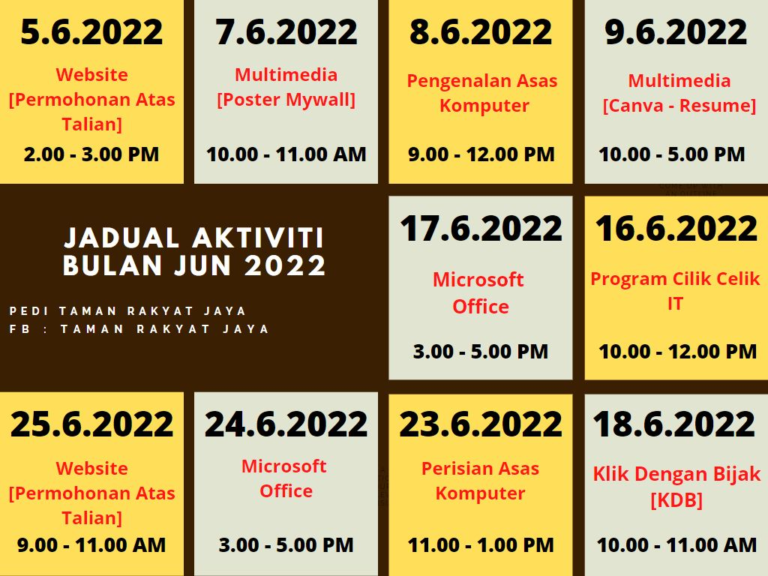 5.6.2022
Website [Permohonan Atas Talian]
2.00 - 3.00 PM

7.6.2022
Multimedia [Poster Mywall]
10.00 - 11.00 AM

8.6.2022
Pengenalan Asas Komputer
9.00 - 12.00 PM

9.6.2022
Multimedia [Canva - Resume]
10.00 - 5.00 PM

JADUAL AKTIVITI BULAN JUN 2022

PEDI TAMAN RAKYAT JAYA
FB : TAMAN RAKYAT JAYA

17.6.2022
Microsoft Office
3.00 - 5.00 PM

16.6.2022
Program Cilik Celik IT
10.00 - 12.00 PM

25.6.2022
Website [Permohonan Atas Talian]
9.00 - 11.00 AM

24.6.2022
Microsoft Office
3.00 - 5.00 PM

23.6.2022
Perisian Asas Komputer
11.00 - 1.00 PM

18.6.2022
Klik Dengan Bijak [KDB]
10.00 - 11.00 AM